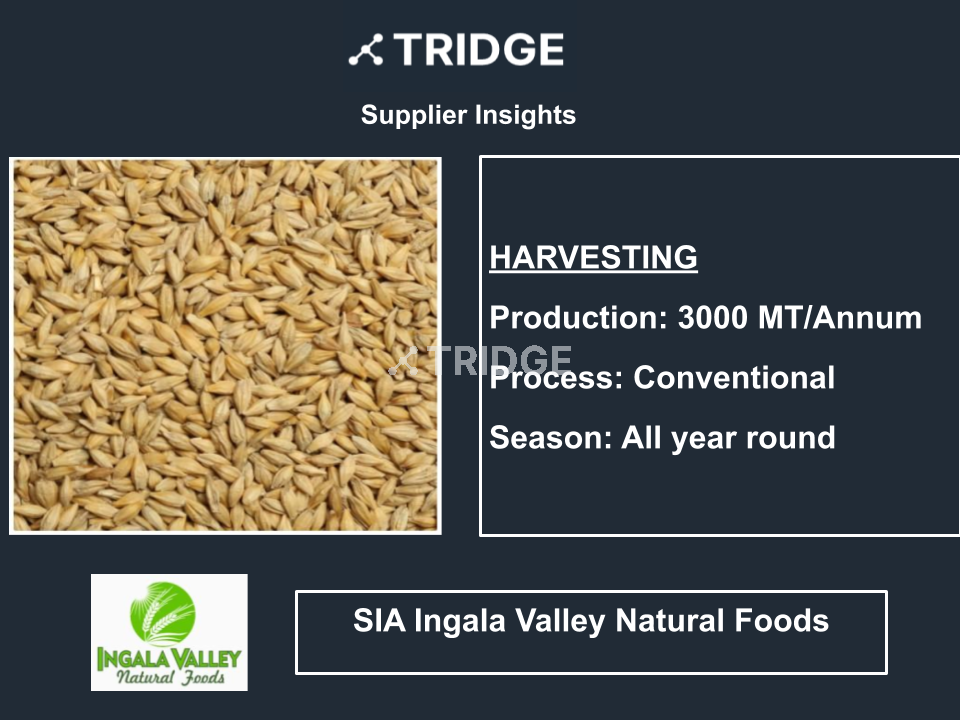 TRIDGE

Supplier Insights

HARVESTING

Production: 3000 MT/Annum

TRIDGE

Process: Conventional

Season: All year round

INGALA VALLEY
Natural Foods

SIA Ingala Valley Natural Foods